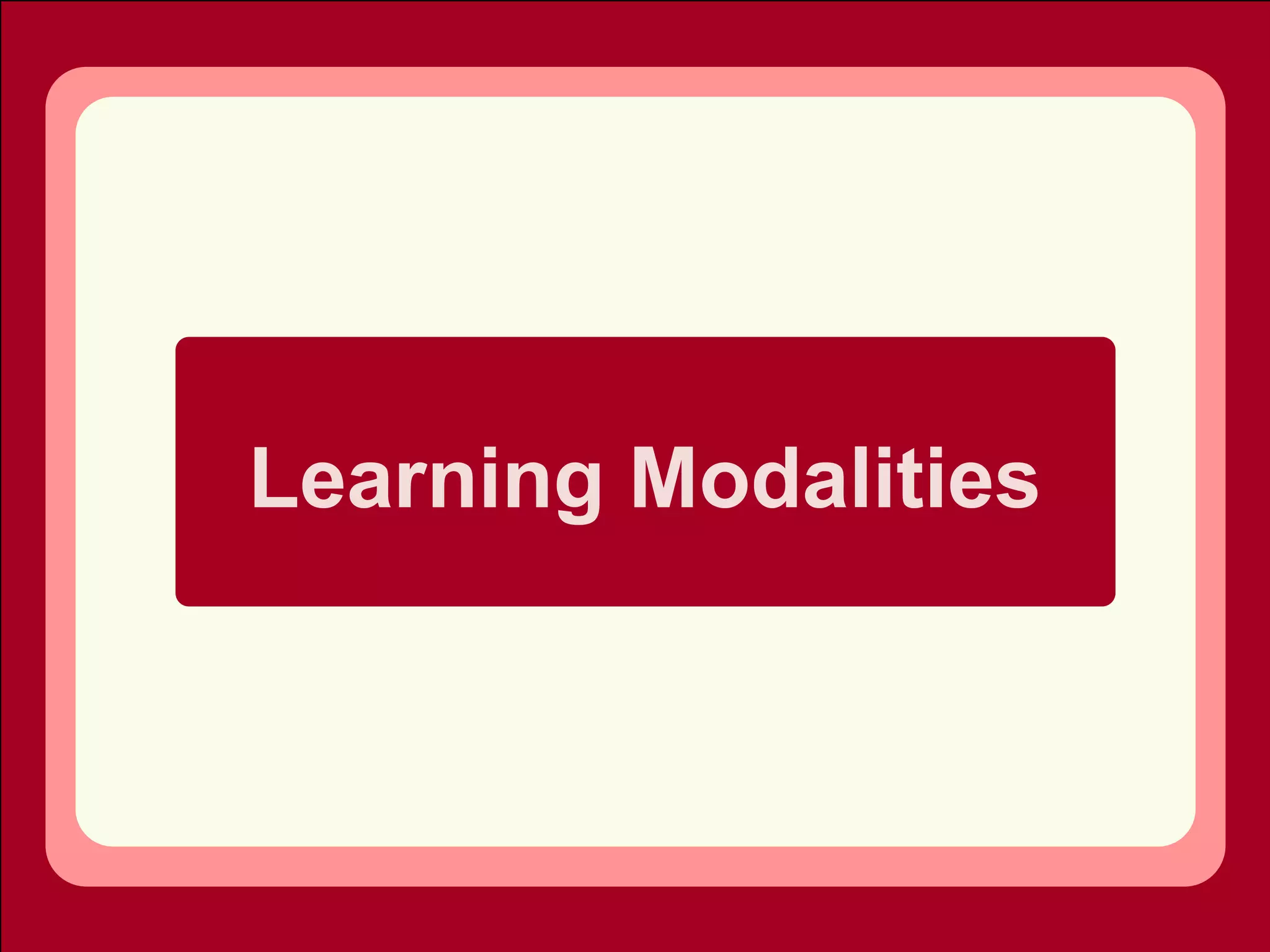 Learning Modalities